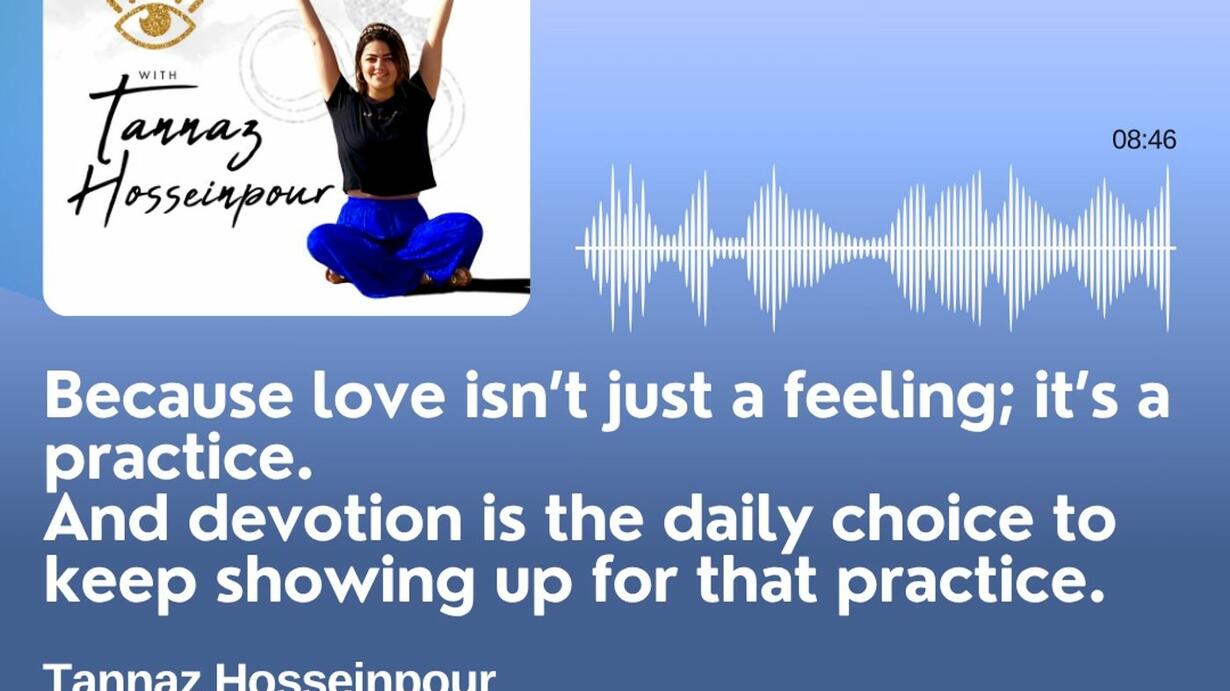 WITH
Tannaz Hosseinpour

08:46

Because love isn't just a feeling; it's a practice.
And devotion is the daily choice to keep showing up for that practice.

Tannaz Hosseinpour